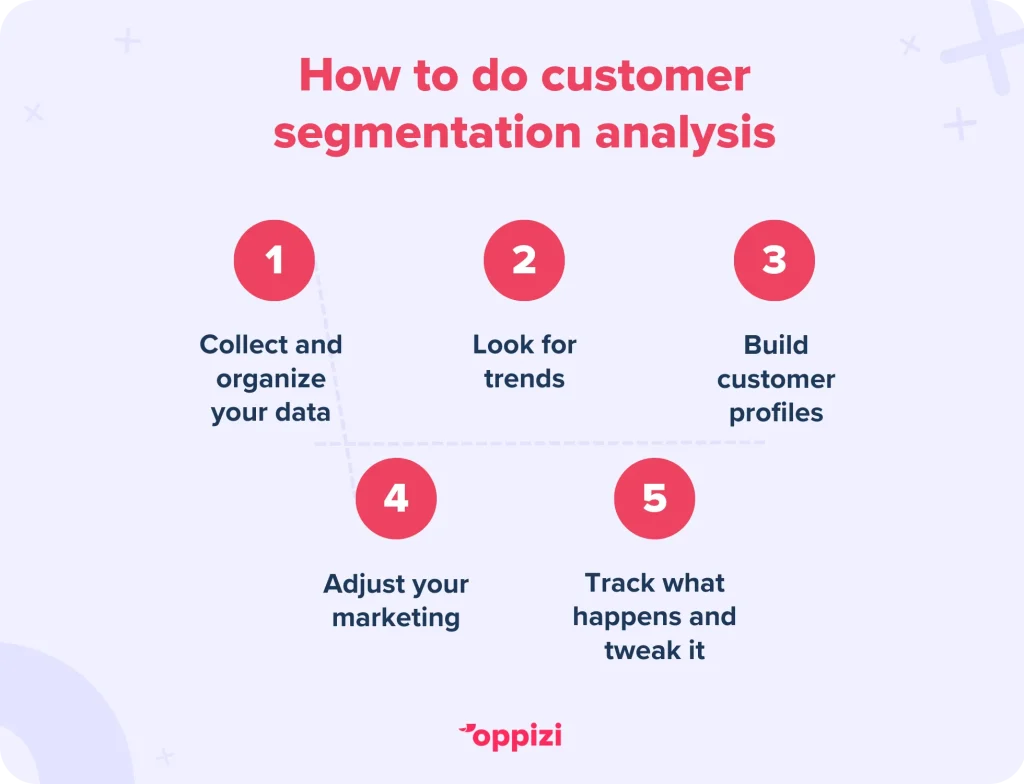 How to do customer segmentation analysis

1

Collect and organize your data

2

Look for trends

3

Build customer profiles

4

Adjust your marketing

5

Track what happens and tweak it

oppizi